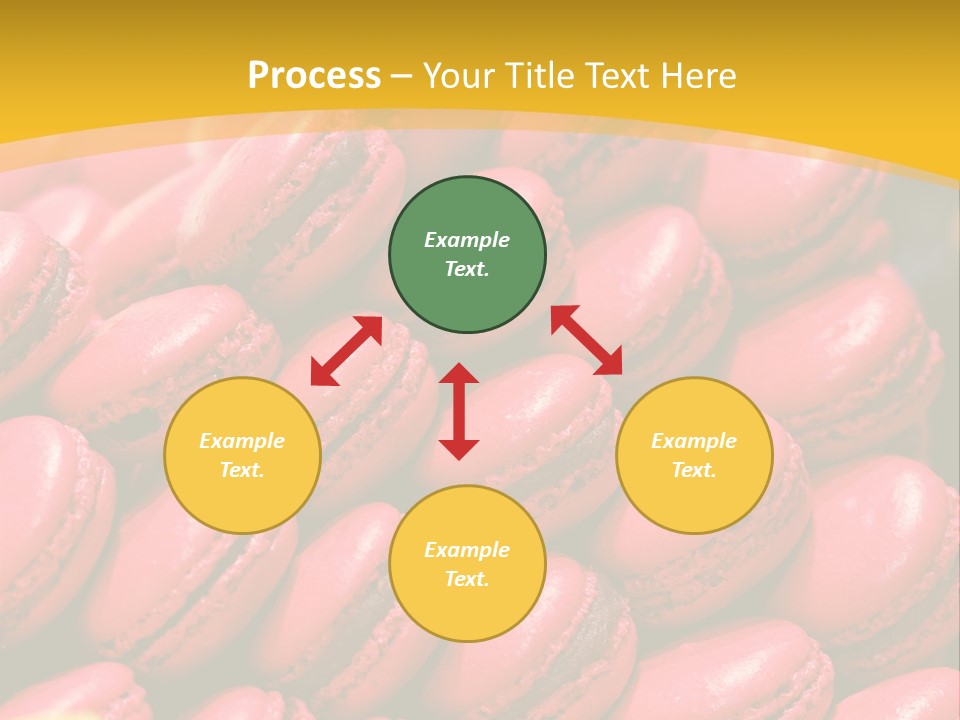 Process – Your Title Text Here

Example Text.

Example Text.

Example Text.

Example Text.